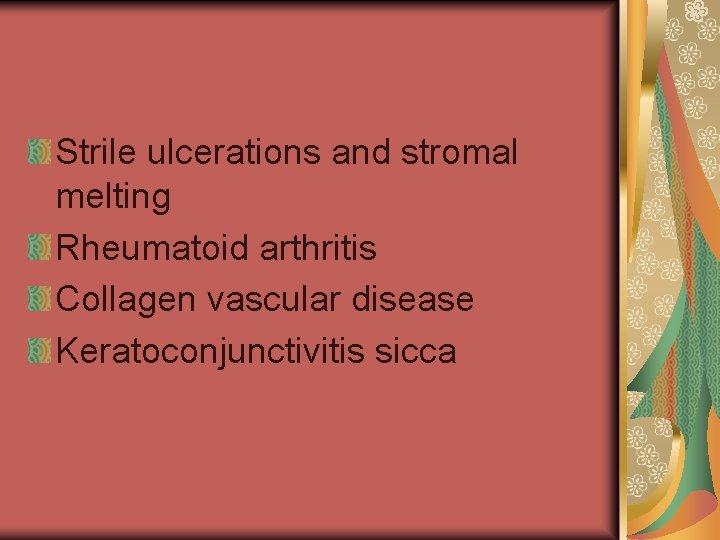 Strile ulcerations and stromal melting

Rheumatoid arthritis

Collagen vascular disease

Keratoconjunctivitis sicca